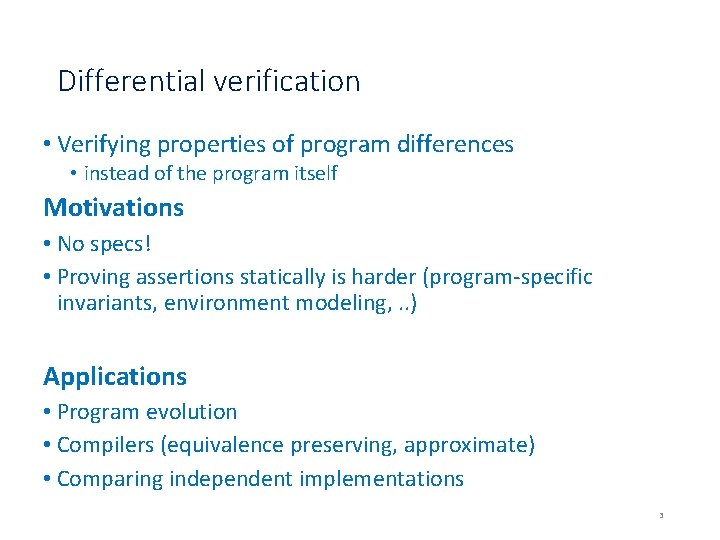 Differential verification

• Verifying properties of program differences
 • instead of the program itself

Motivations

• No specs!
• Proving assertions statically is harder (program-specific invariants, environment modeling, ..)

Applications

• Program evolution
• Compilers (equivalence preserving, approximate)
• Comparing independent implementations

3